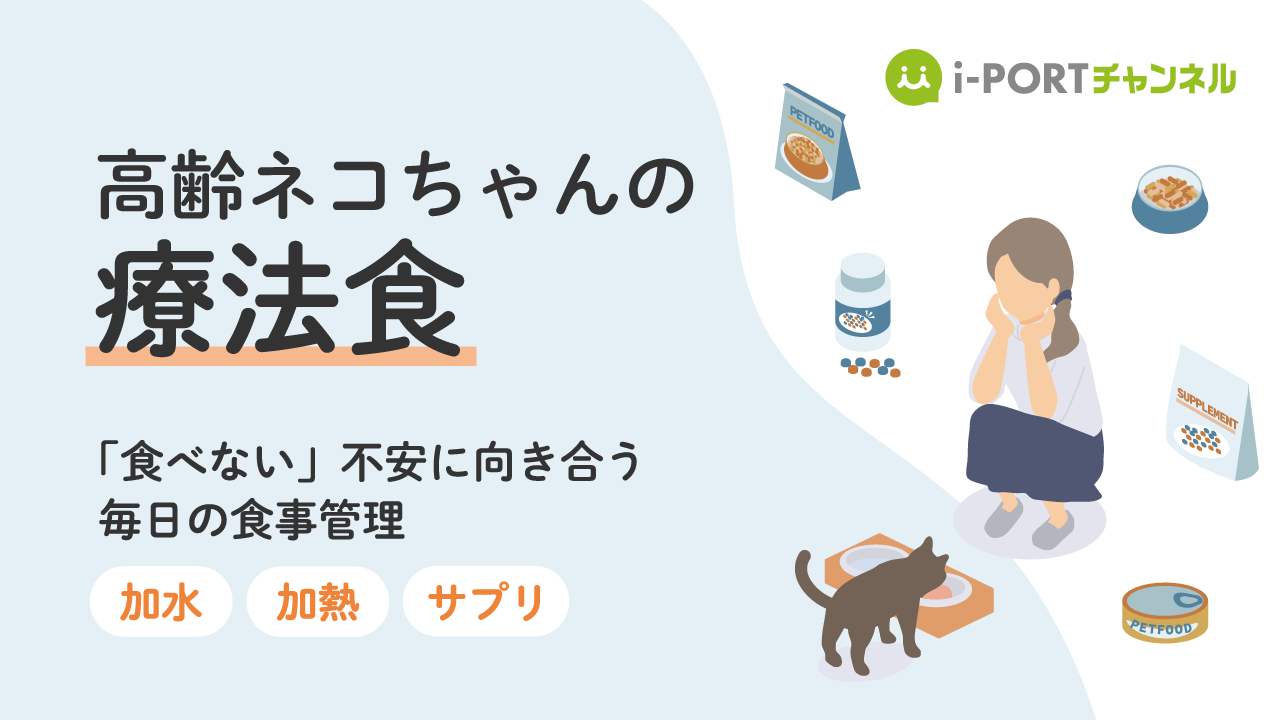 i-PORTチャンネル

高齢ネコちゃんの
療法食

「食べない」不安に向き合う
毎日の食事管理

加水　加熱　サプリ

PETFOOD

SUPPLEMENT

PETFOOD